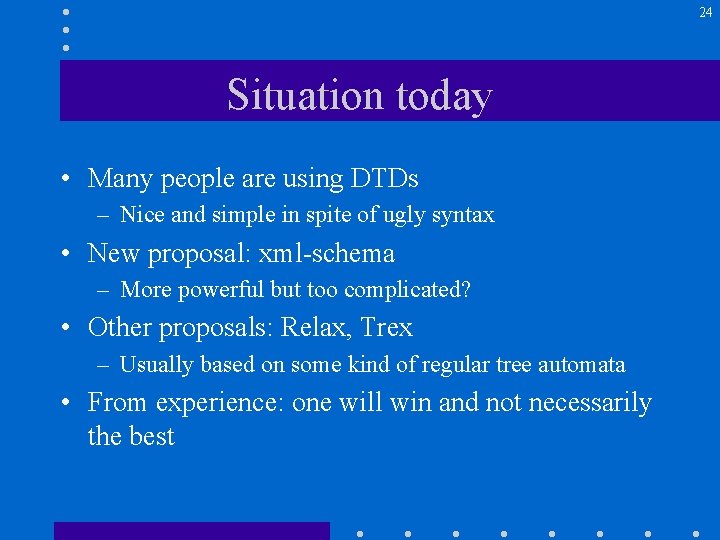 24

Situation today

• Many people are using DTDs
  – Nice and simple in spite of ugly syntax
• New proposal: xml-schema
  – More powerful but too complicated?
• Other proposals: Relax, Trex
  – Usually based on some kind of regular tree automata
• From experience: one will win and not necessarily the best